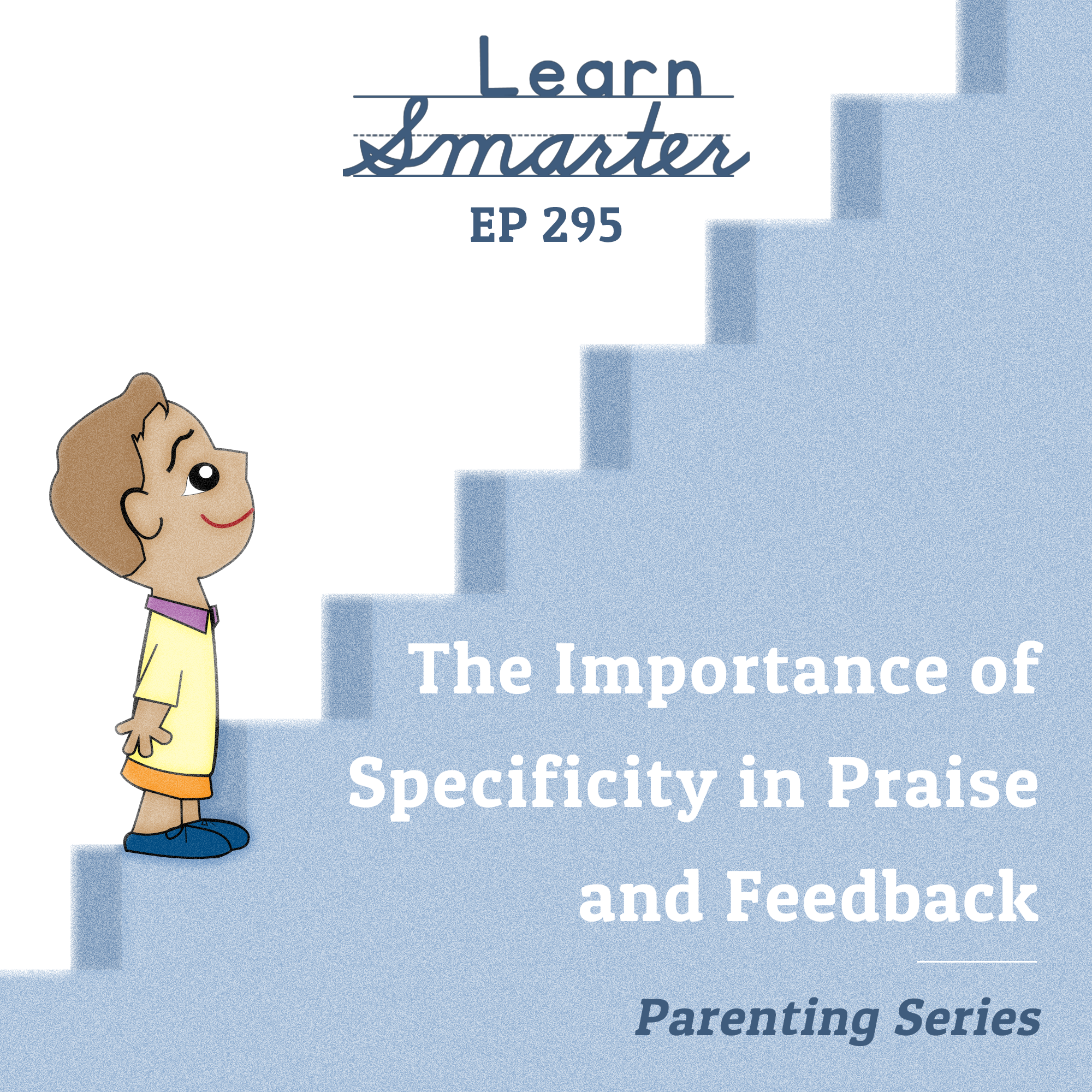 Learn Smarter

EP 295

The Importance of Specificity in Praise and Feedback

Parenting Series